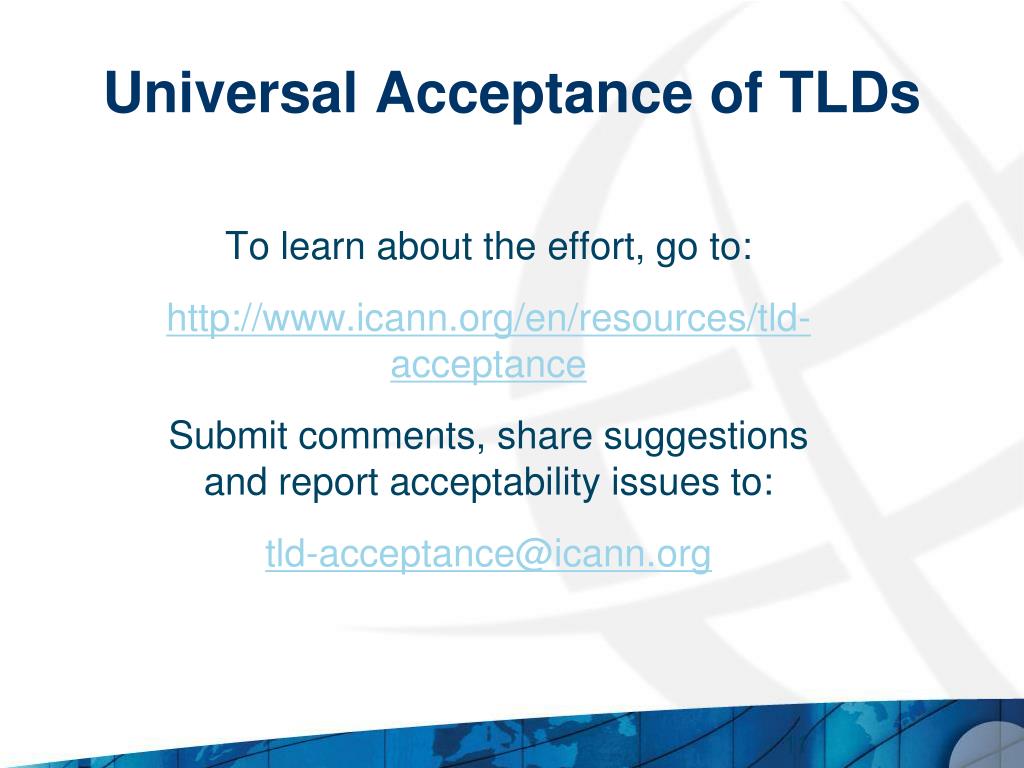 Universal Acceptance of TLDs

To learn about the effort, go to:

http://www.icann.org/en/resources/tld-acceptance

Submit comments, share suggestions and report acceptability issues to:

tld-acceptance@icann.org